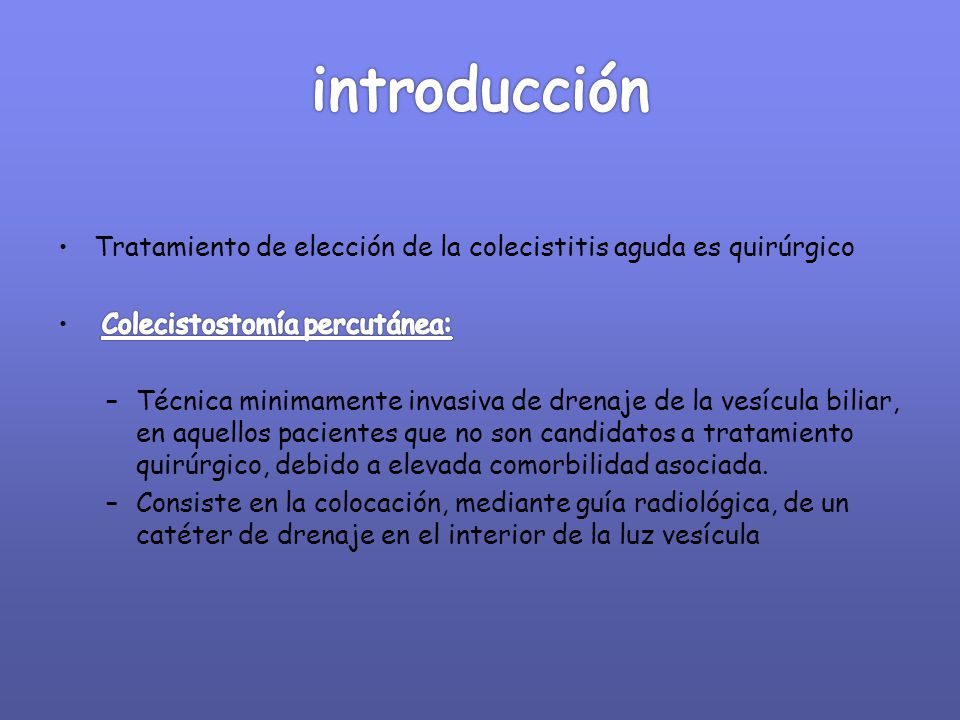 introducción

• Tratamiento de elección de la colecistitis aguda es quirúrgico

• Colecistostomía percutánea:

– Técnica minimamente invasiva de drenaje de la vesícula biliar, en aquellos pacientes que no son candidatos a tratamiento quirúrgico, debido a elevada comorbilidad asociada.

– Consiste en la colocación, mediante guía radiológica, de un catéter de drenaje en el interior de la luz vesícula